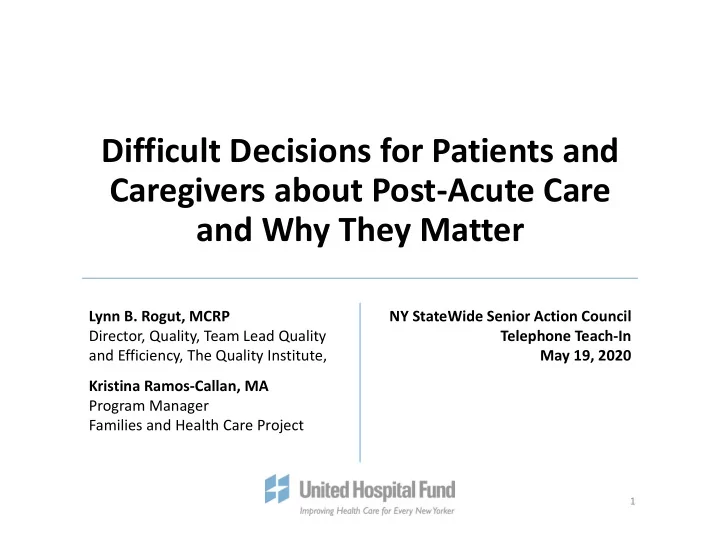 Difficult Decisions for Patients and Caregivers about Post-Acute Care and Why They Matter

Lynn B. Rogut, MCRP
Director, Quality, Team Lead Quality and Efficiency, The Quality Institute,

Kristina Ramos-Callan, MA
Program Manager
Families and Health Care Project

NY StateWide Senior Action Council
Telephone Teach-In
May 19, 2020

United Hospital Fund
Improving Health Care for Every New Yorker

1